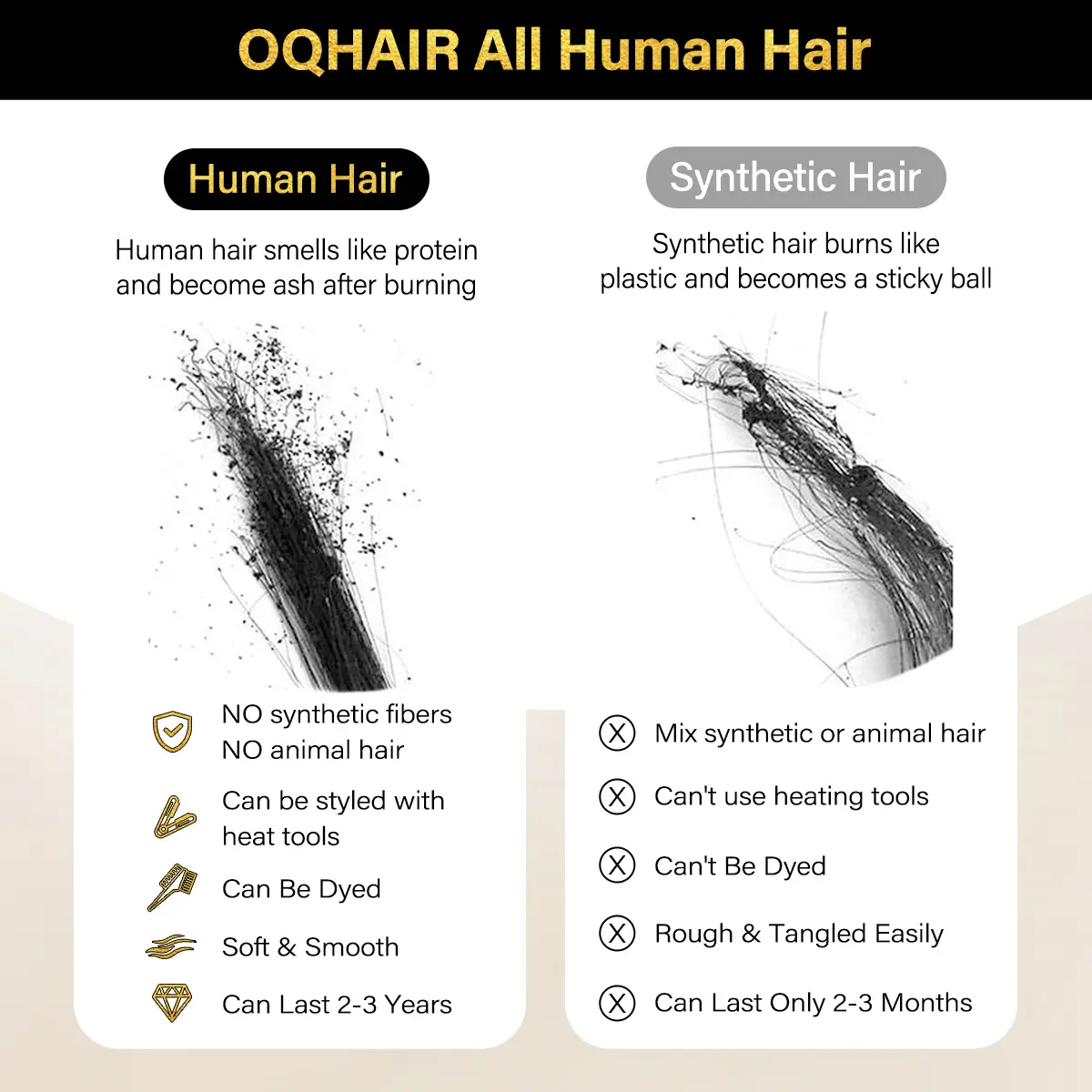 OQHAIR All Human Hair

Human Hair

Human hair smells like protein and become ash after burning

NO synthetic fibers
NO animal hair

Can be styled with heat tools

Can Be Dyed

Soft & Smooth

Can Last 2-3 Years

Synthetic Hair

Synthetic hair burns like plastic and becomes a sticky ball

Mix synthetic or animal hair

Can't use heating tools

Can't Be Dyed

Rough & Tangled Easily

Can Last Only 2-3 Months